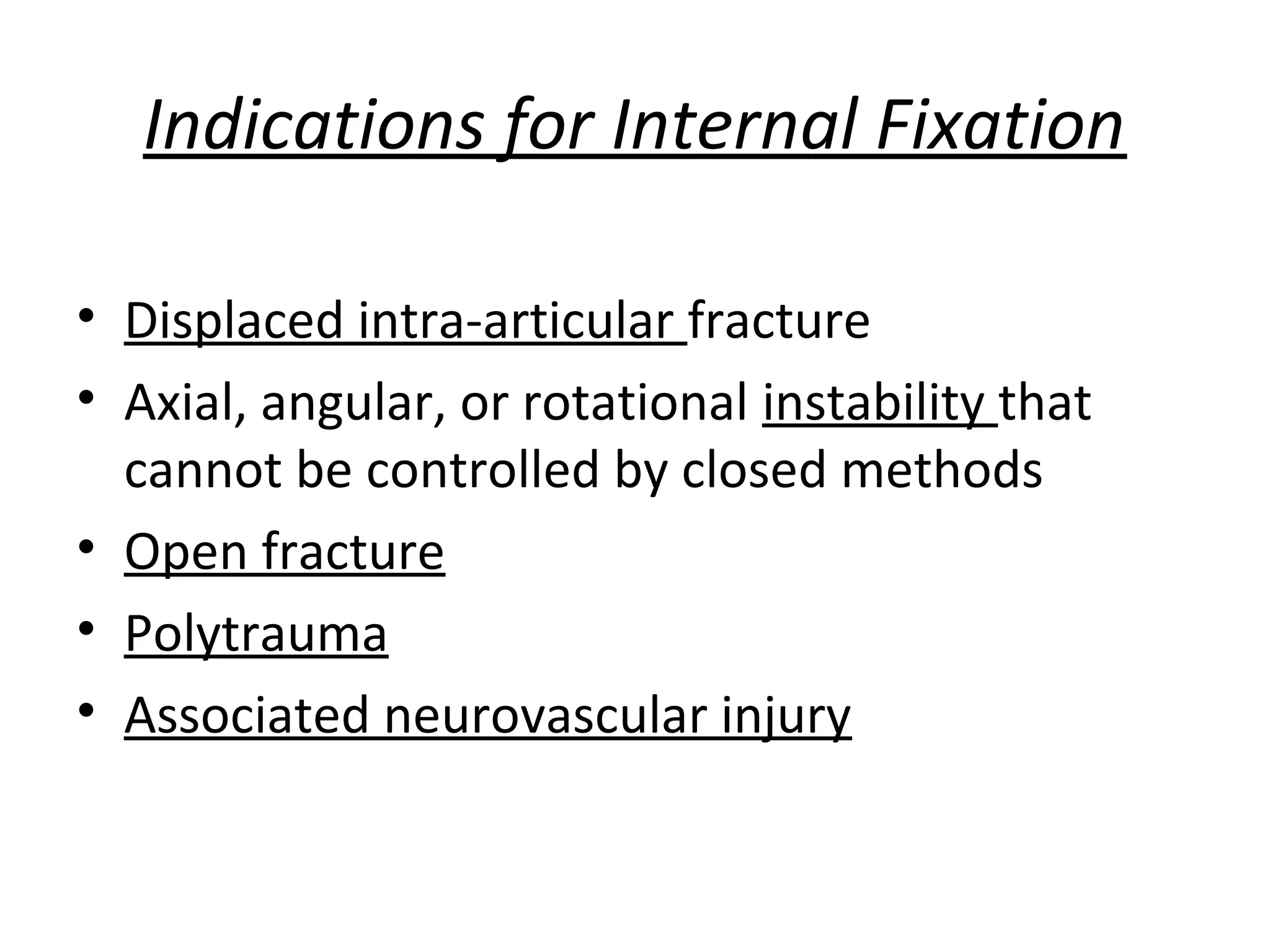 Indications for Internal Fixation

• Displaced intra-articular fracture
• Axial, angular, or rotational instability that cannot be controlled by closed methods
• Open fracture
• Polytrauma
• Associated neurovascular injury